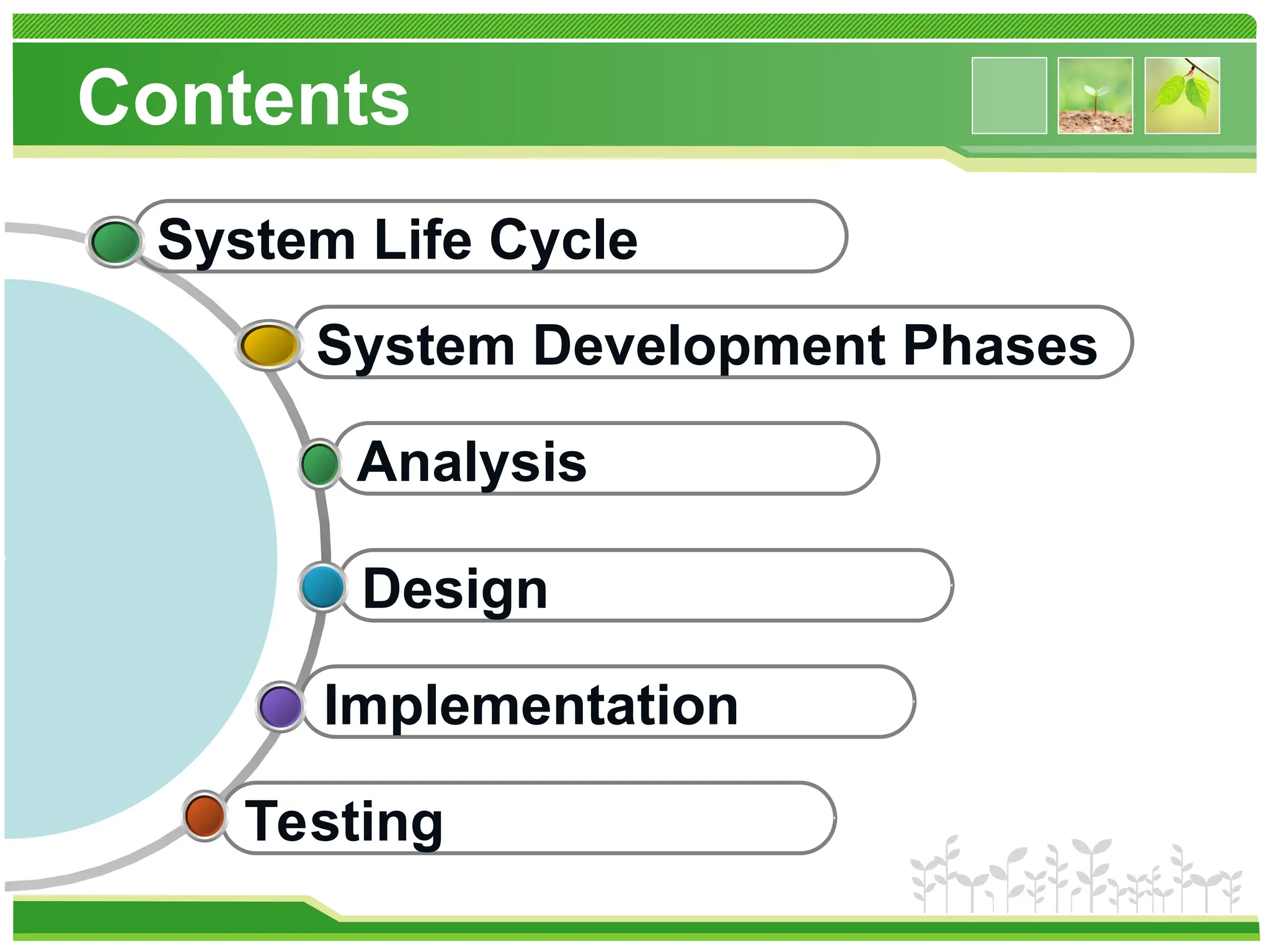 Contents

System Life Cycle

System Development Phases

Analysis

Design

Implementation

Testing